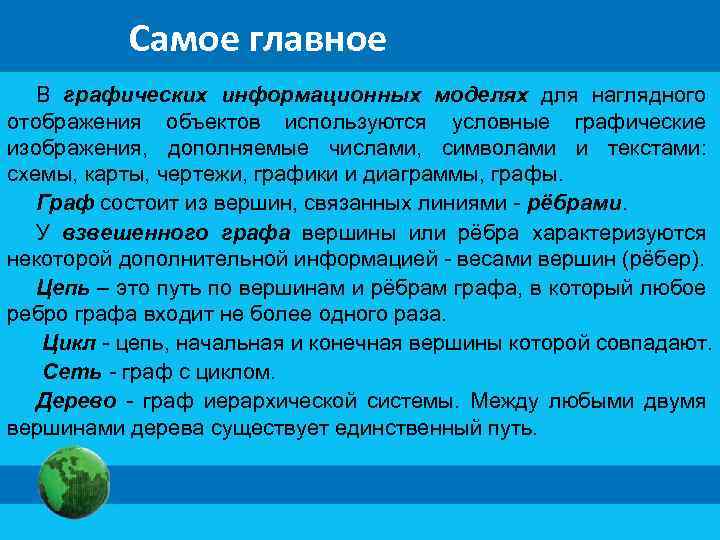 Самое главное

В графических информационных моделях для наглядного отображения объектов используются условные графические изображения, дополняемые числами, символами и текстами: схемы, карты, чертежи, графики и диаграммы, графы.

Граф состоит из вершин, связанных линиями - рёбрами.

У взвешенного графа вершины или рёбра характеризуются некоторой дополнительной информацией - весами вершин (рёбер).

Цепь – это путь по вершинам и рёбрам графа, в который любое ребро графа входит не более одного раза.

Цикл - цепь, начальная и конечная вершины которой совпадают.

Сеть - граф с циклом.

Дерево - граф иерархической системы. Между любыми двумя вершинами дерева существует единственный путь.